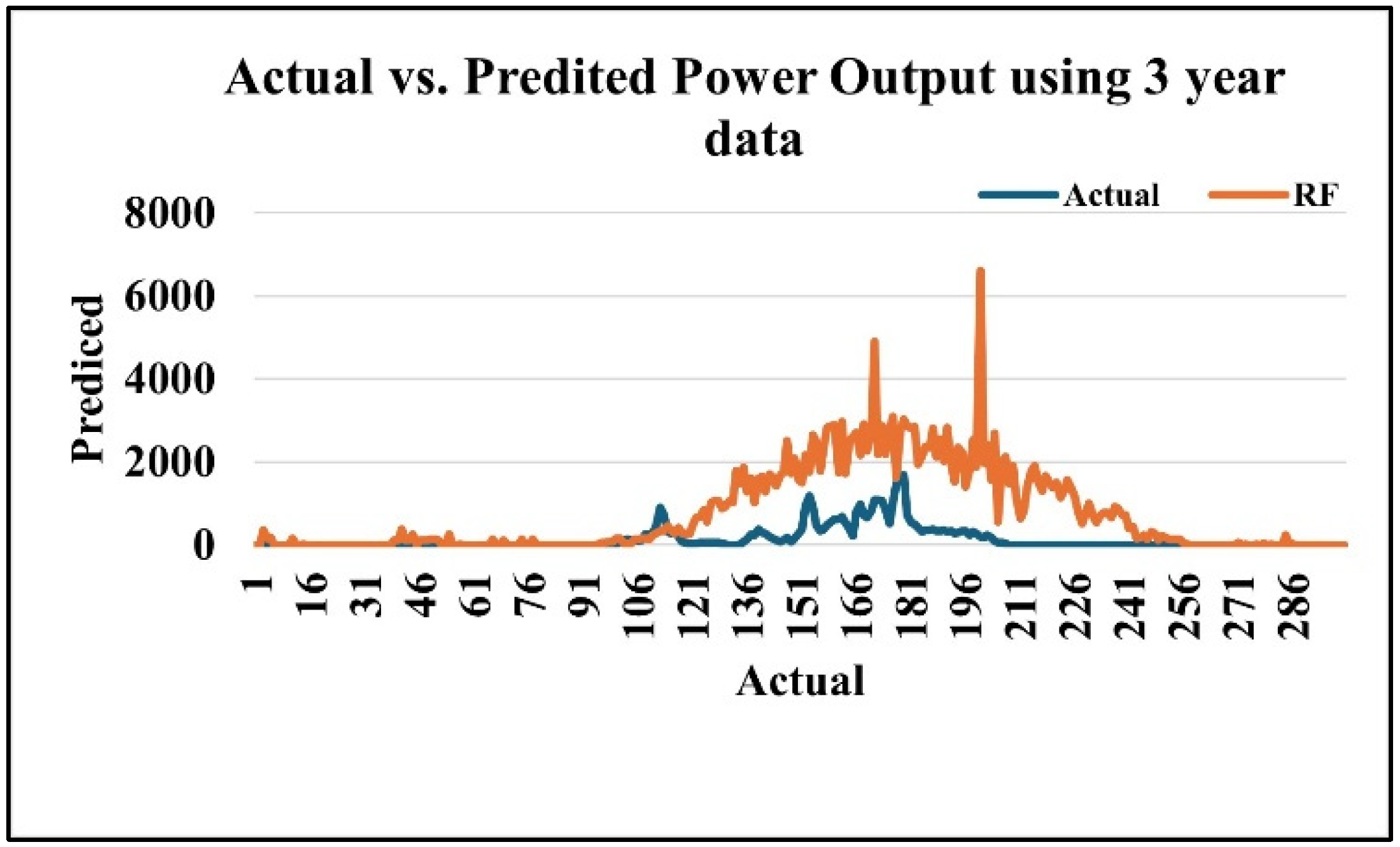 Actual vs. Predited Power Output using 3 year data

Actual RF

Prediced

8000
6000
4000
2000
0

1 16 31 46 61 76 91 106 121 136 151 166 181 196 211 226 241 256 271 286

Actual